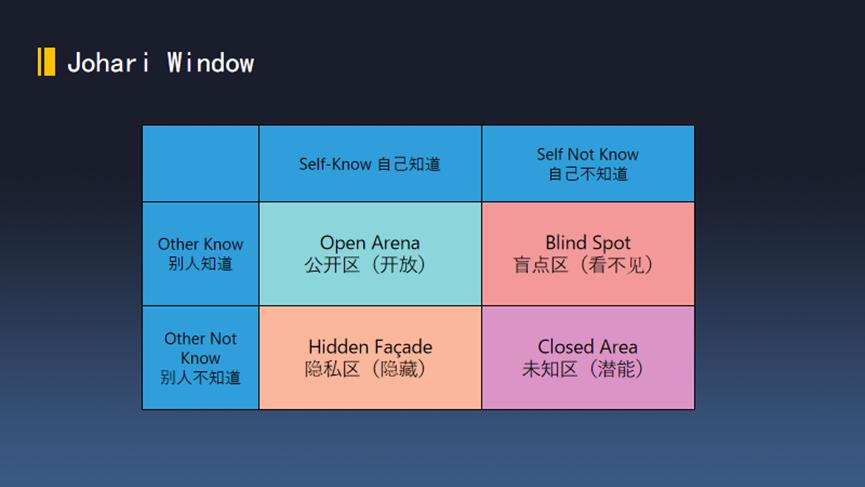 Johari Window

|  | Self-Know 自己知道 | Self Not Know 自己不知道 |
|---|---|---|
| Other Know 别人知道 | Open Arena 公开区（开放） | Blind Spot 盲点区（看不见） |
| Other Not Know 别人不知道 | Hidden Façade 隐私区（隐藏） | Closed Area 未知区（潜能） |